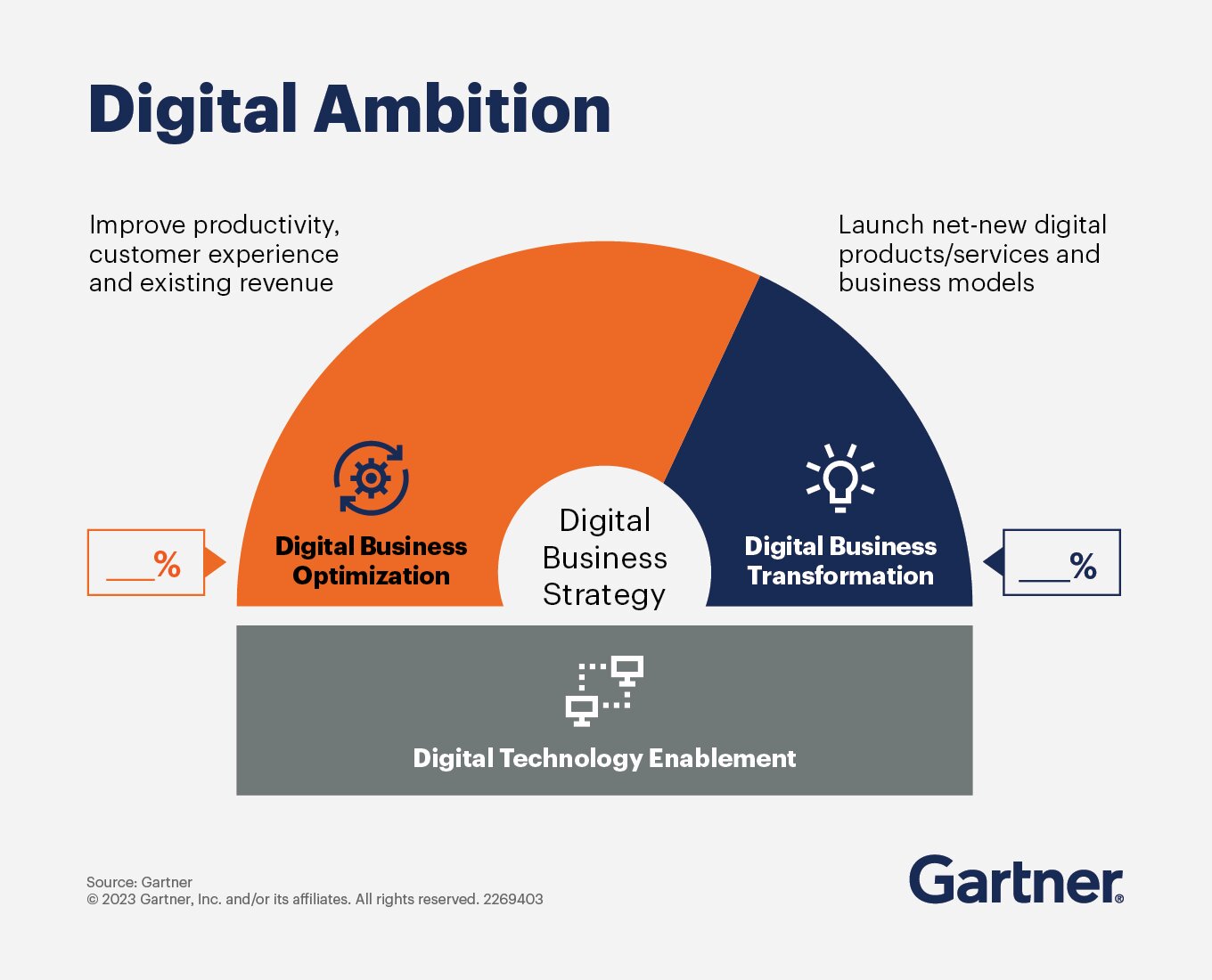 Digital Ambition

Improve productivity, customer experience and existing revenue

Launch net-new digital products/services and business models

___%

Digital Business Optimization

Digital Business Strategy

Digital Business Transformation

___%

Digital Technology Enablement

Source: Gartner
© 2023 Gartner, Inc. and/or its affiliates. All rights reserved. 2269403

Gartner®